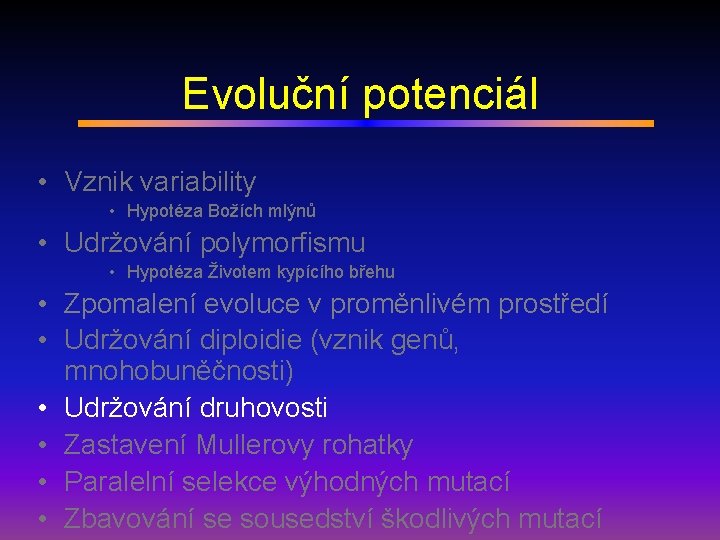 Evoluční potenciál

• Vznik variability
  • Hypotéza Božích mlýnů
• Udržování polymorfismu
  • Hypotéza Životem kypícího břehu
• Zpomalení evoluce v proměnlivém prostředí
• Udržování diploidie (vznik genů, mnohobuněčnosti)
• Udržování druhovosti
• Zastavení Mullerovy rohatky
• Paralelní selekce výhodných mutací
• Zbavování se sousedství škodlivých mutací